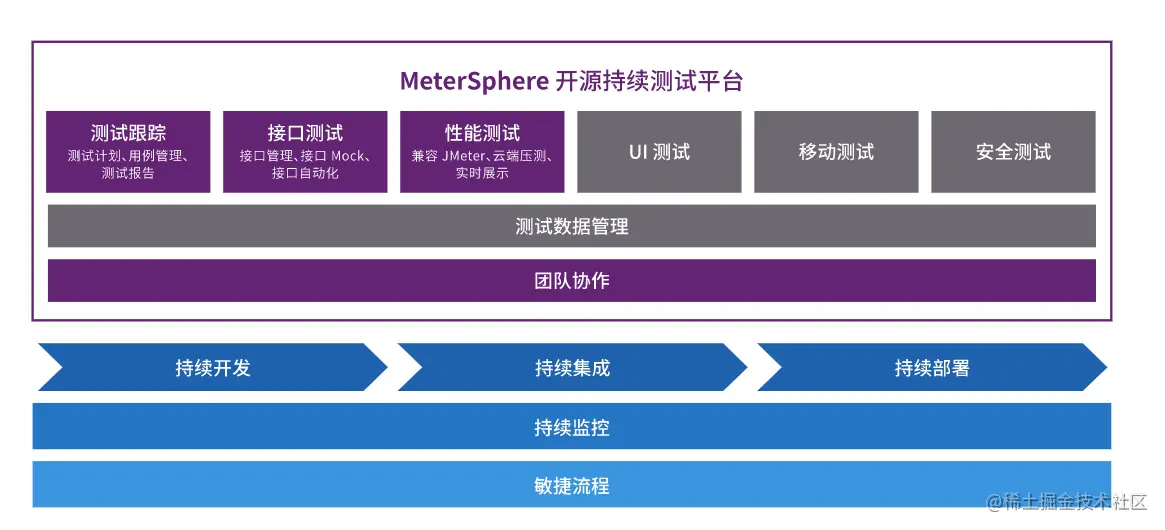 MeterSphere 开源持续测试平台

测试跟踪
测试计划、用例管理、测试报告

接口测试
接口管理、接口 Mock、接口自动化

性能测试
兼容 JMeter、云端压测、实时展示

UI 测试

移动测试

安全测试

测试数据管理

团队协作

持续开发

持续集成

持续部署

持续监控

敏捷流程

@稀土掘金技术社区